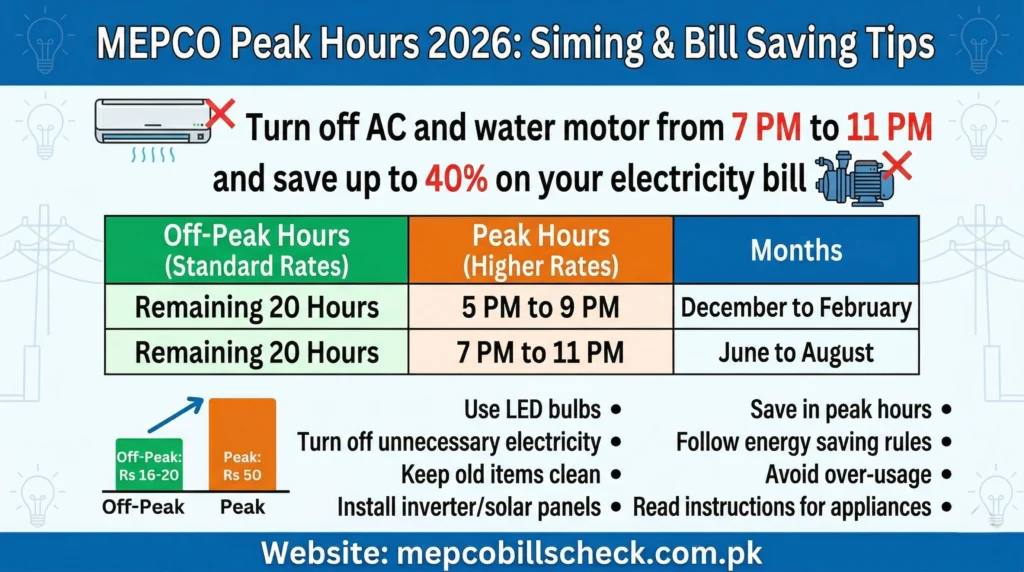 MEPCO Peak Hours 2026: Siming & Bill Saving Tips

Turn off AC and water motor from 7 PM to 11 PM and save up to 40% on your electricity bill

| Off-Peak Hours (Standard Rates) | Peak Hours (Higher Rates) | Months |
|---|---|---|
| Remaining 20 Hours | 5 PM to 9 PM | December to February |
| Remaining 20 Hours | 7 PM to 11 PM | June to August |

Off-Peak: Rs 16-20
Peak: Rs 50
Off-Peak
Peak

Use LED bulbs •
Turn off unnecessary electricity •
Keep old items clean •
Install inverter/solar panels •

Save in peak hours •
Follow energy saving rules •
Avoid over-usage •
Read instructions for appliances •

Website: mepcobillscheck.com.pk